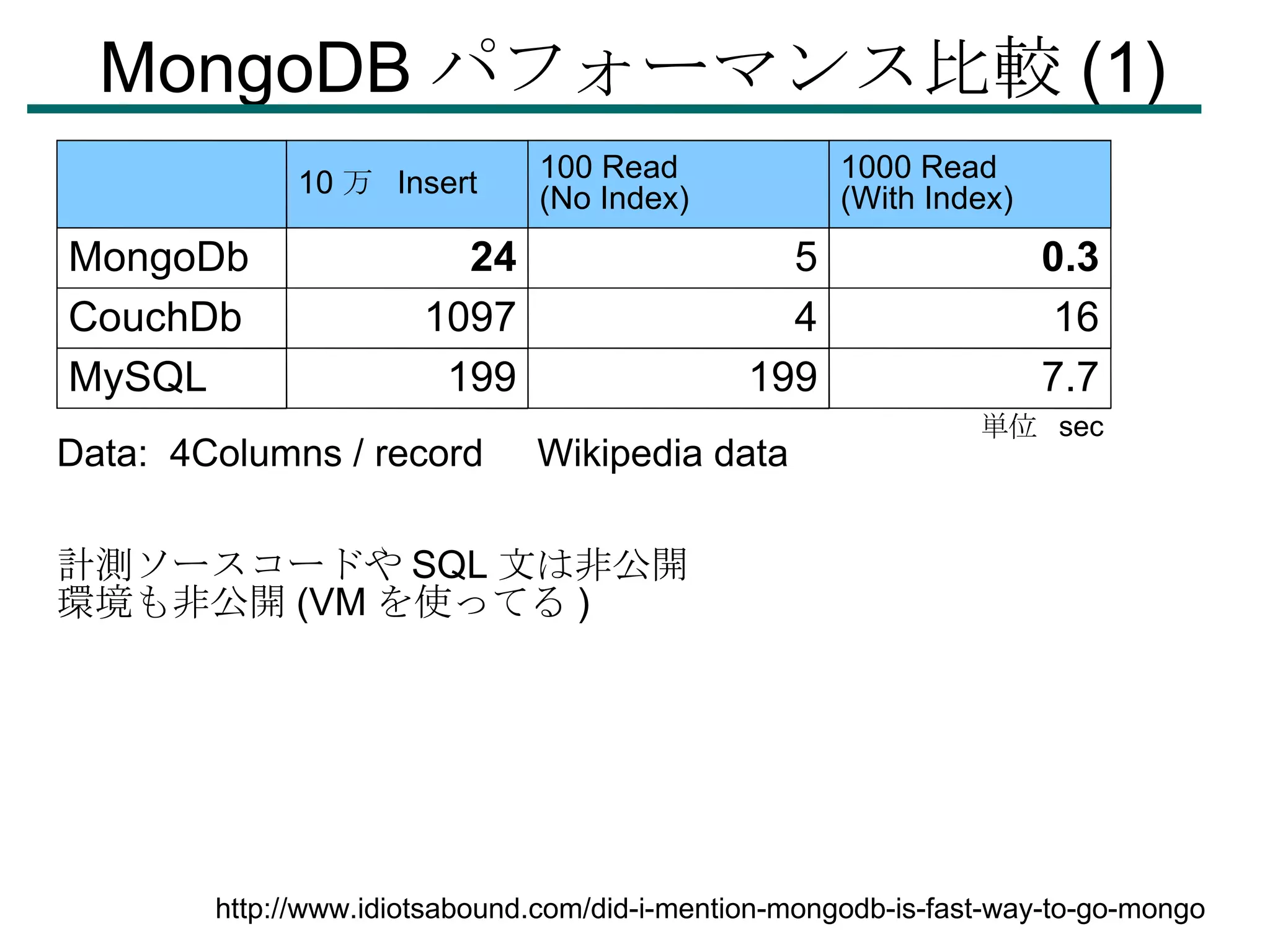 MongoDB パフォーマンス比較 (1)

|  | 10 万 Insert | 100 Read (No Index) | 1000 Read (With Index) |
|---|---|---|---|
| MongoDb | **24** | 5 | **0.3** |
| CouchDb | 1097 | 4 | 16 |
| MySQL | 199 | 199 | 7.7 |

単位 sec

Data: 4Columns / record Wikipedia data

計測ソースコードや SQL 文は非公開
環境も非公開 (VM を使ってる )

http://www.idiotsabound.com/did-i-mention-mongodb-is-fast-way-to-go-mongo